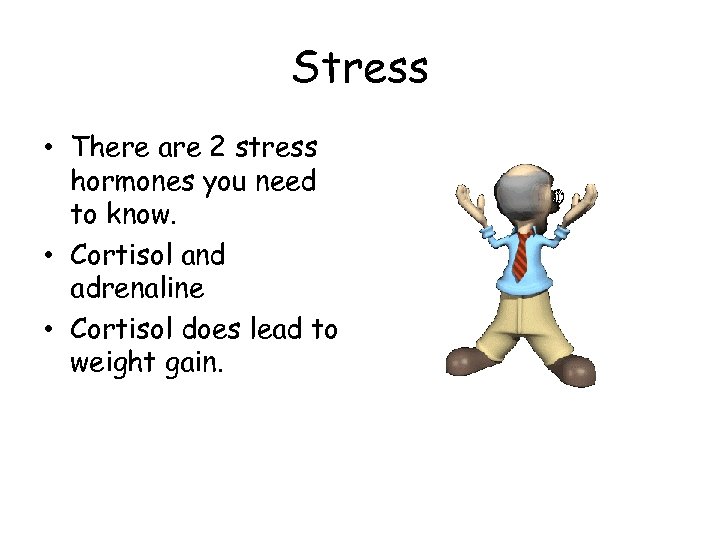 Stress

• There are 2 stress hormones you need to know.
• Cortisol and adrenaline
• Cortisol does lead to weight gain.